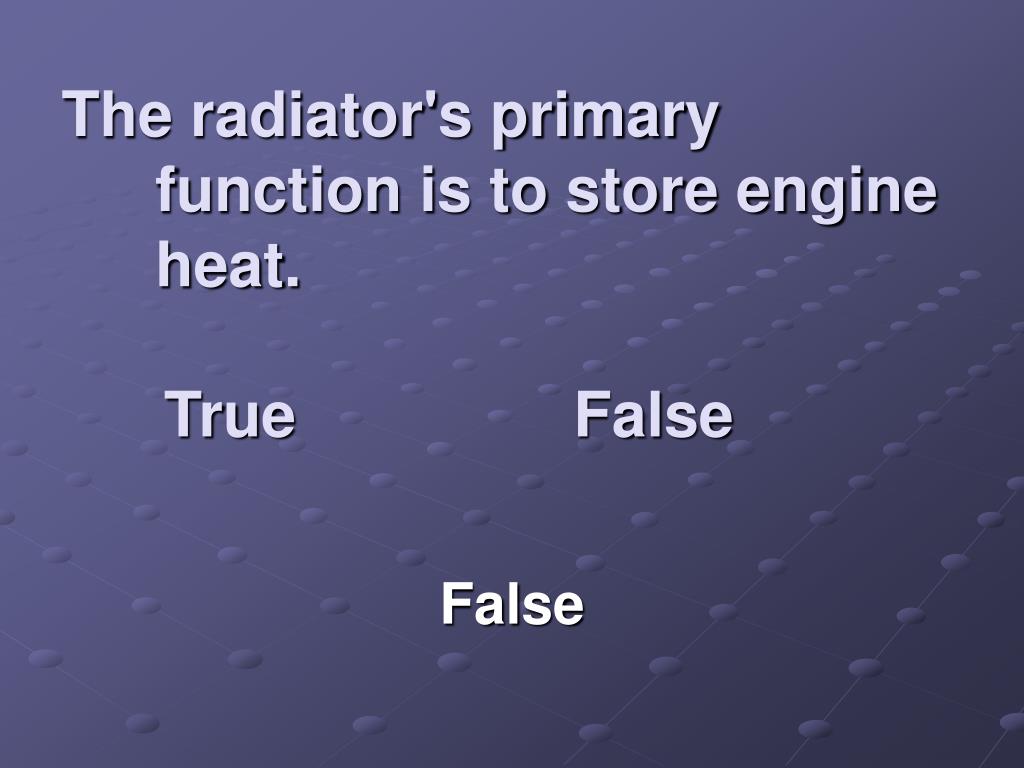 The radiator's primary function is to store engine heat.

True False

False